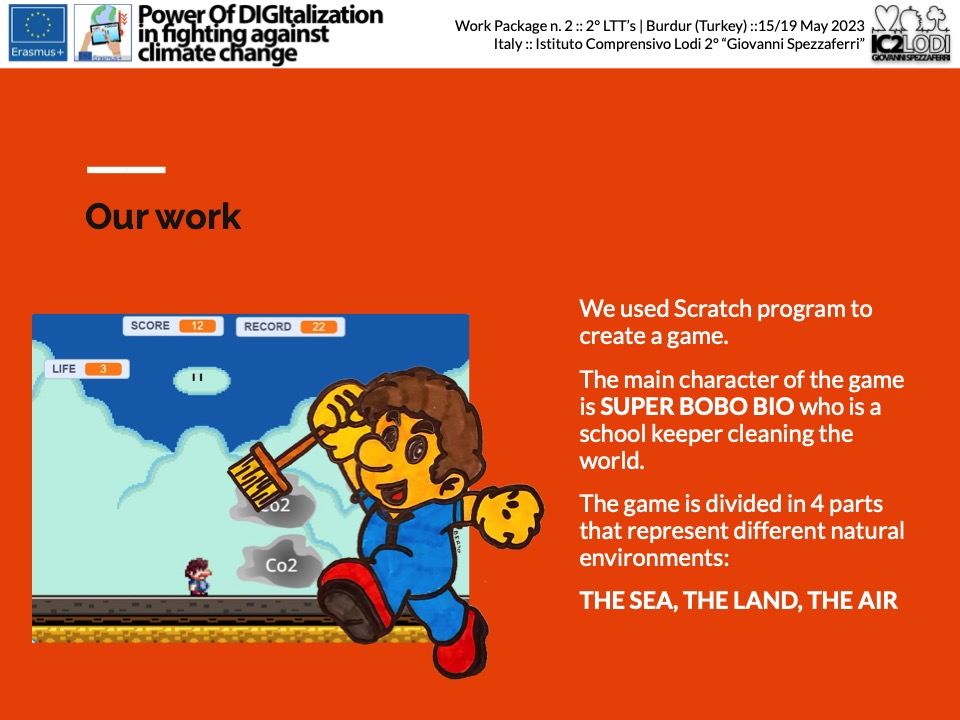 Erasmus+

Power Of DIGItalization in fighting against climate change

Work Package n. 2 :: 2° LTT's | Burdur (Turkey) ::15/19 May 2023
Italy :: Istituto Comprensivo Lodi 2° "Giovanni Spezzaferri"

IC2LODI
GIOVANNI SPEZZAFERRI

Our work

SCORE 12
RECORD 22
LIFE 3

Co2
Co2

We used Scratch program to create a game.

The main character of the game is SUPER BOBO BIO who is a school keeper cleaning the world.

The game is divided in 4 parts that represent different natural environments:

THE SEA, THE LAND, THE AIR